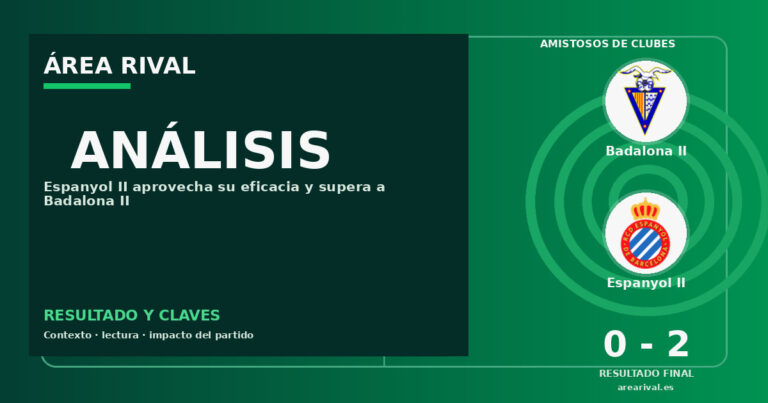 ÁREA RIVAL

ANÁLISIS

Espanyol II aprovecha su eficacia y supera a Badalona II

RESULTADO Y CLAVES

Contexto · lectura · impacto del partido

AMISTOSOS DE CLUBES

Badalona II

RCD ESPANYOL DE BARCELONA

Espanyol II

0 - 2

RESULTADO FINAL

arearival.es